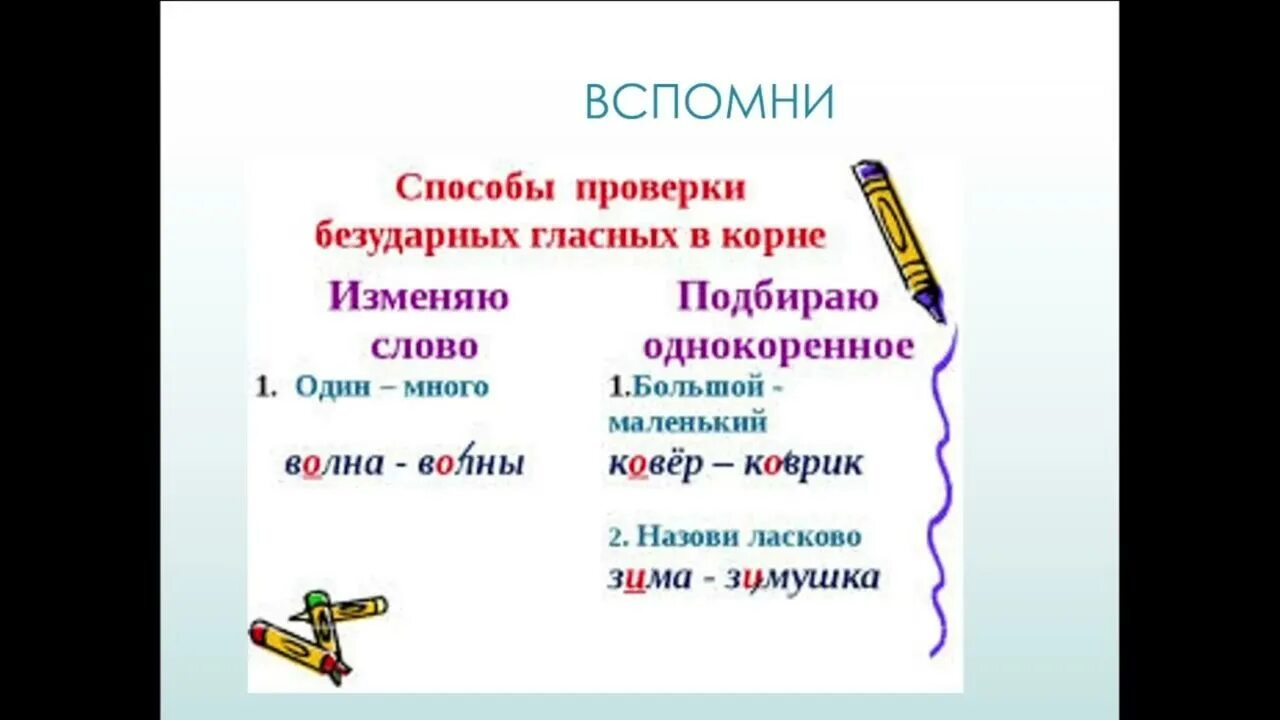 ВСПОМНИ

Способы проверки безударных гласных в корне

Изменяю слово

1. Один – много

волна - волны

Подбираю однокоренное

1.Большой - маленький

ковёр – коврик

2. Назови ласково

зима - зимушка